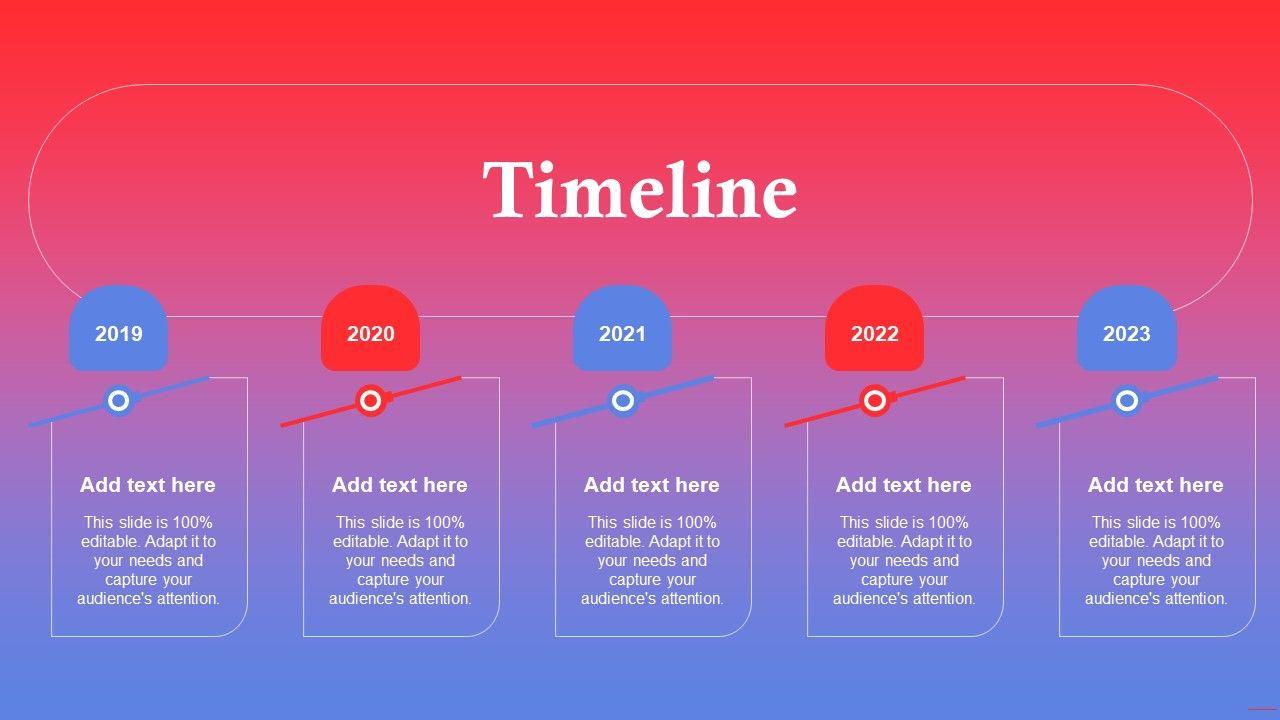 Timeline

2019

Add text here

This slide is 100% editable. Adapt it to your needs and capture your audience's attention.

2020

Add text here

This slide is 100% editable. Adapt it to your needs and capture your audience's attention.

2021

Add text here

This slide is 100% editable. Adapt it to your needs and capture your audience's attention.

2022

Add text here

This slide is 100% editable. Adapt it to your needs and capture your audience's attention.

2023

Add text here

This slide is 100% editable. Adapt it to your needs and capture your audience's attention.